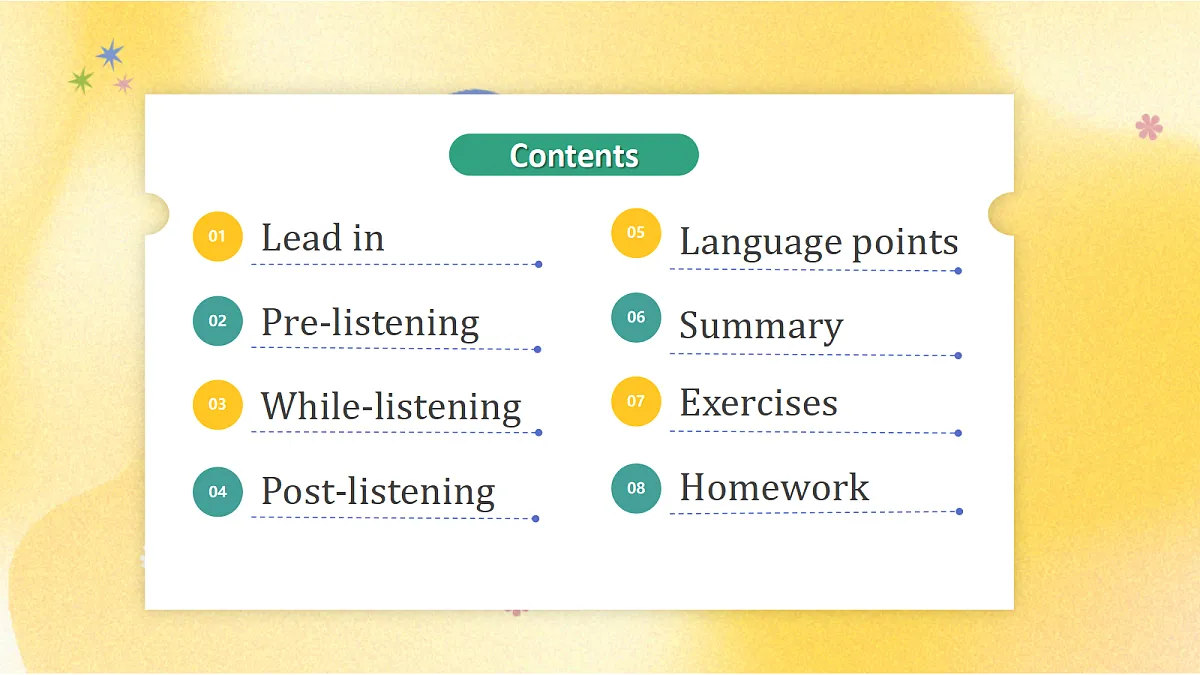 Contents

01 Lead in

02 Pre-listening

03 While-listening

04 Post-listening

05 Language points

06 Summary

07 Exercises

08 Homework